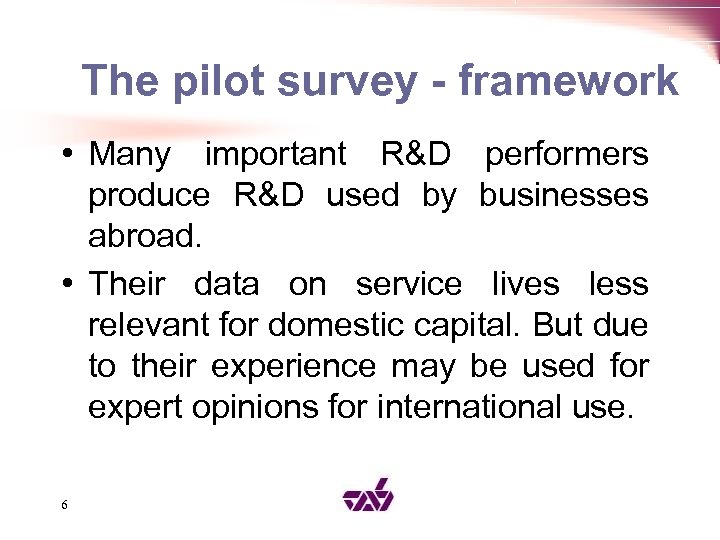 The pilot survey - framework

• Many important R&D performers produce R&D used by businesses abroad.

• Their data on service lives less relevant for domestic capital. But due to their experience may be used for expert opinions for international use.

6